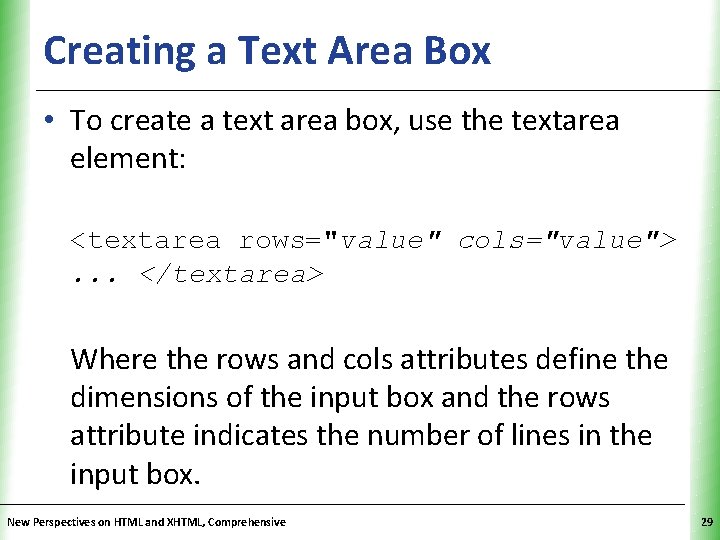 Creating a Text Area Box

• To create a text area box, use the textarea element:

<textarea rows="value" cols="value"> ... </textarea>

Where the rows and cols attributes define the dimensions of the input box and the rows attribute indicates the number of lines in the input box.

New Perspectives on HTML and XHTML, Comprehensive

29